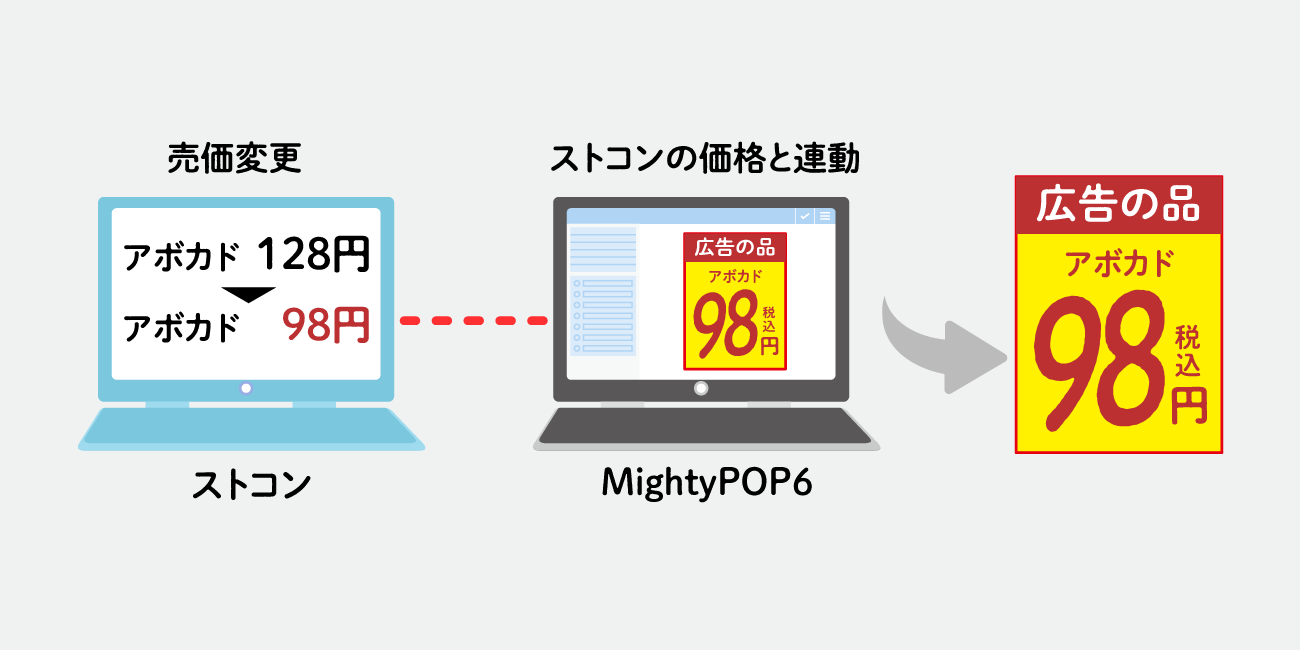 売価変更

アボカド 128円

アボカド 98円

ストコン

ストコンの価格と連動

広告の品
アボカド
98 税込 円

MightyPOP6

広告の品
アボカド
98 税込 円